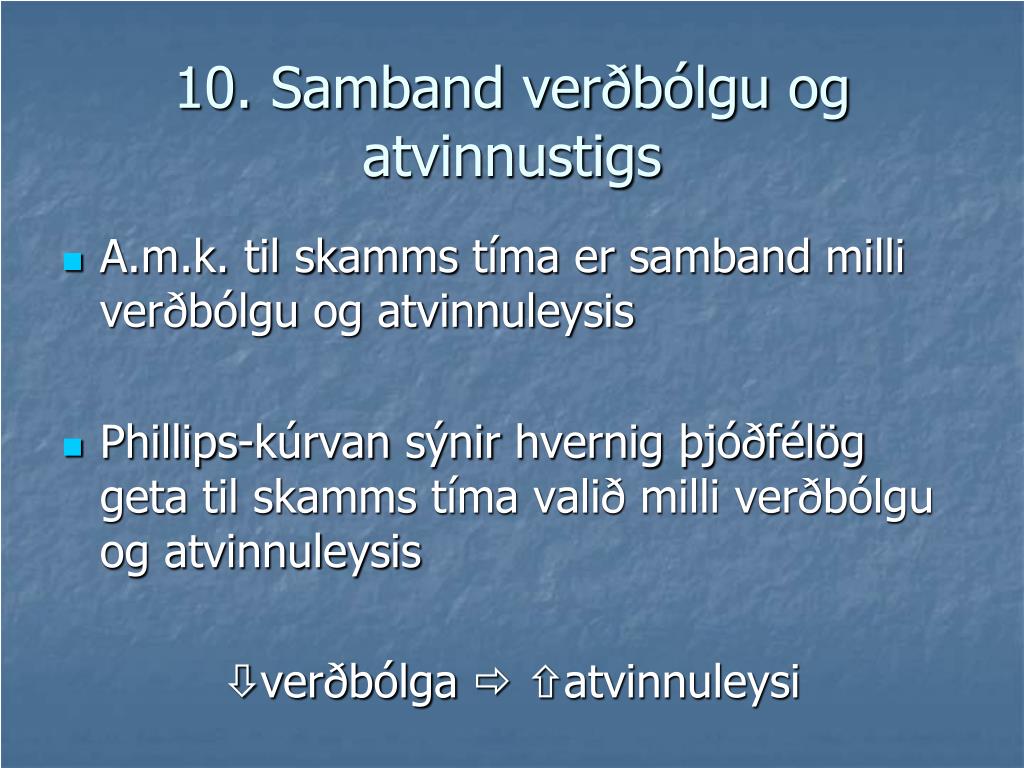 10. Samband verðbólgu og atvinnustigs

A.m.k. til skamms tíma er samband milli verðbólgu og atvinnuleysis

Phillips-kúrvan sýnir hvernig þjóðfélög geta til skamms tíma valið milli verðbólgu og atvinnuleysis

⇩verðbólga ⇨ ⇧atvinnuleysi